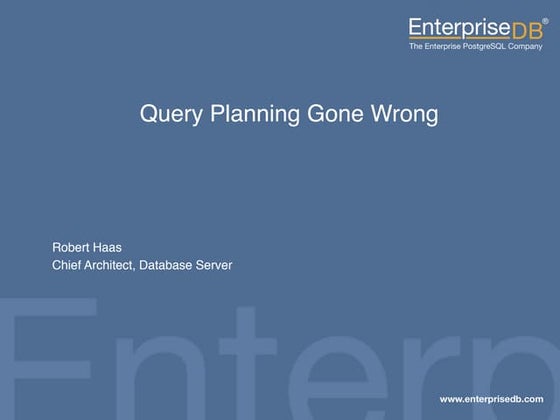 EnterpriseDB®
The Enterprise PostgreSQL Company

Query Planning Gone Wrong

Robert Haas
Chief Architect, Database Server

Enterp

www.enterprisedb.com